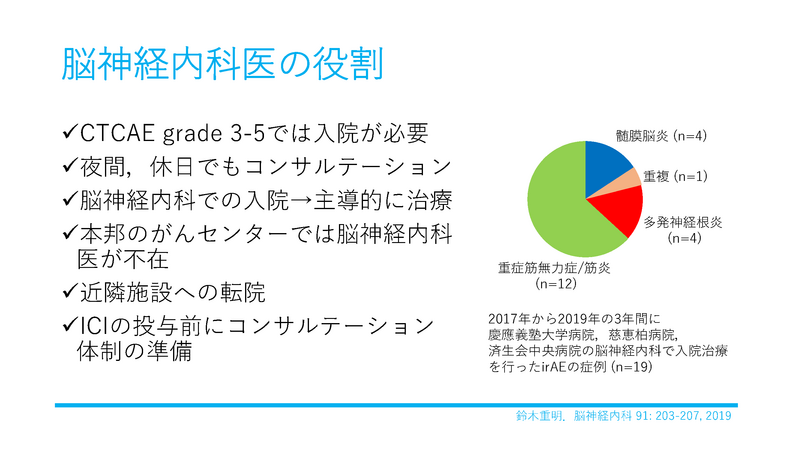 脳神経内科医の役割

✓CTCAE grade 3-5では入院が必要
✓夜間，休日でもコンサルテーション
✓脳神経内科での入院→主導的に治療
✓本邦のがんセンターでは脳神経内科医が不在
✓近隣施設への転院
✓ICIの投与前にコンサルテーション体制の準備

髄膜脳炎 (n=4)
重複 (n=1)
多発神経根炎 (n=4)
重症筋無力症/筋炎 (n=12)

2017年から2019年の3年間に慶應義塾大学病院，慈恵柏病院，済生会中央病院の脳神経内科で入院治療を行ったirAEの症例 (n=19)

鈴木重明．脳神経内科 91: 203-207, 2019